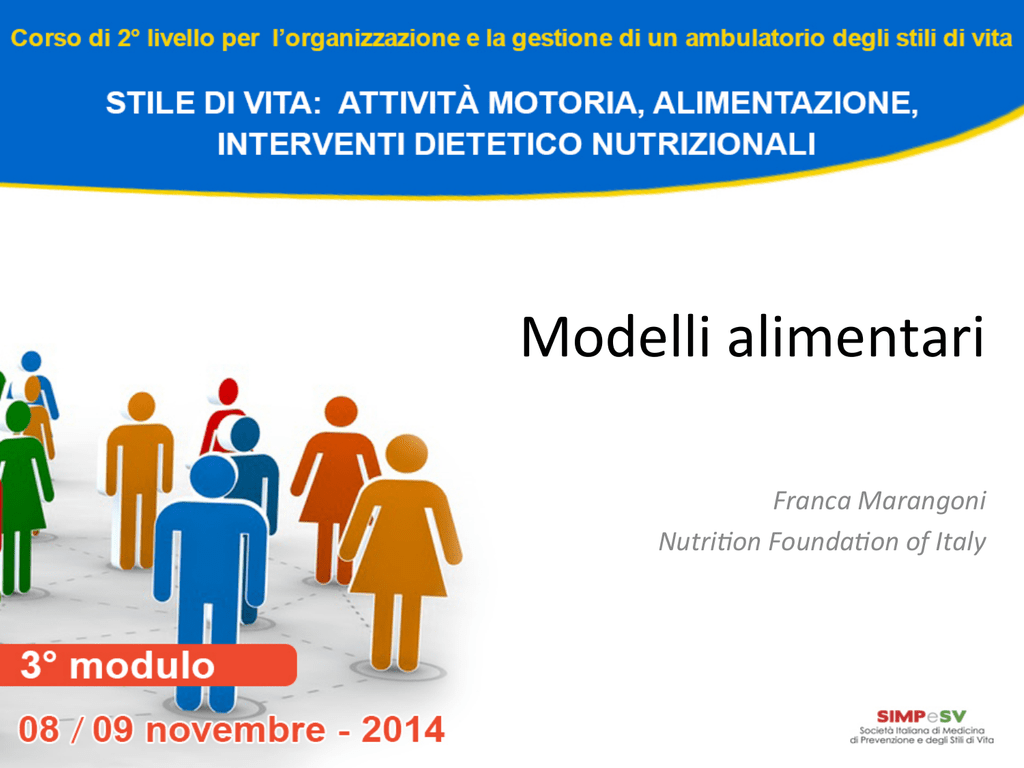 Corso di 2° livello per l'organizzazione e la gestione di un ambulatorio degli stili di vita

STILE DI VITA: ATTIVITÀ MOTORIA, ALIMENTAZIONE, INTERVENTI DIETETICO NUTRIZIONALI

Modelli alimentari

Franca Marangoni
Nutrition Foundation of Italy

3° modulo

08 / 09 novembre - 2014

SIMPeSV
Società Italiana di Medicina di Prevenzione e degli Stili di Vita